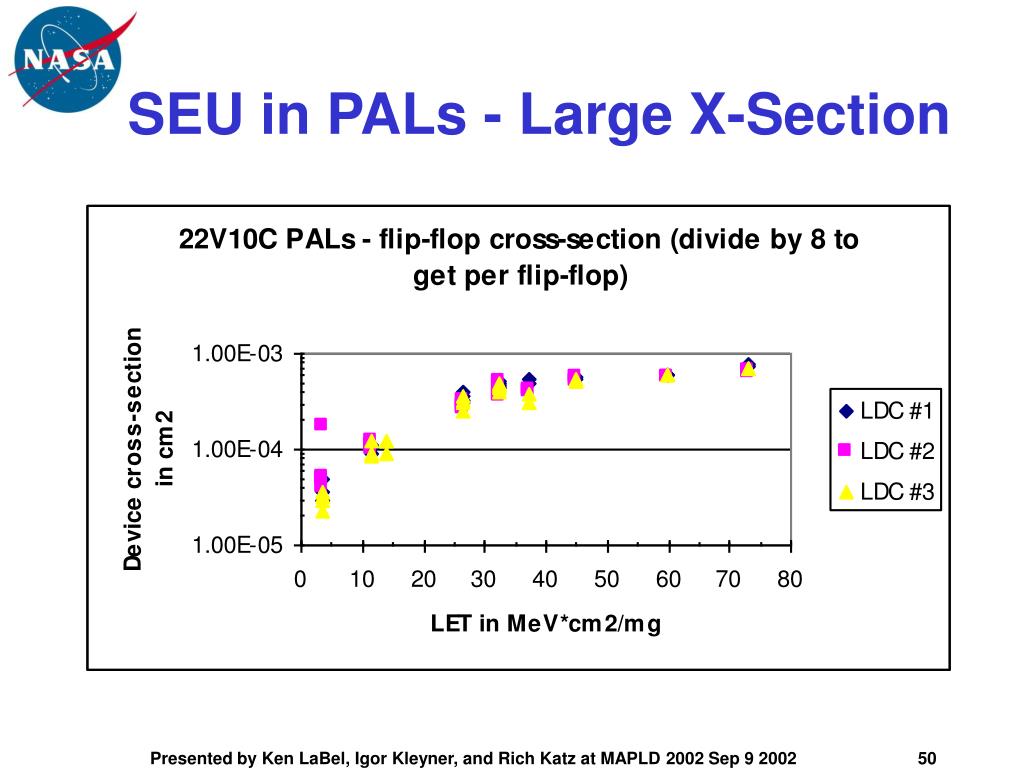 NASA

SEU in PALs - Large X-Section

22V10C PALs - flip-flop cross-section (divide by 8 to get per flip-flop)

Device cross-section in cm2

1.00E-03
1.00E-04
1.00E-05

0 10 20 30 40 50 60 70 80

LET in MeV*cm2/mg

LDC #1
LDC #2
LDC #3

Presented by Ken LaBel, Igor Kleyner, and Rich Katz at MAPLD 2002 Sep 9 2002

50